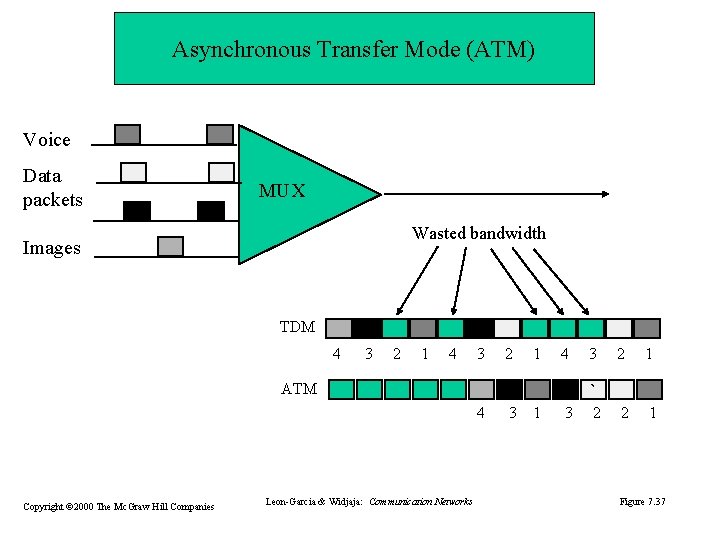 Asynchronous Transfer Mode (ATM)

Voice

Data packets

Images

MUX

Wasted bandwidth

TDM

4 3 2 1 4 3 2 1 4 3 2 1

ATM

`

4 3 1 3 2 2 1

Copyright ©2000 The McGraw Hill Companies

Leon-Garcia & Widjaja: Communication Networks

Figure 7.37